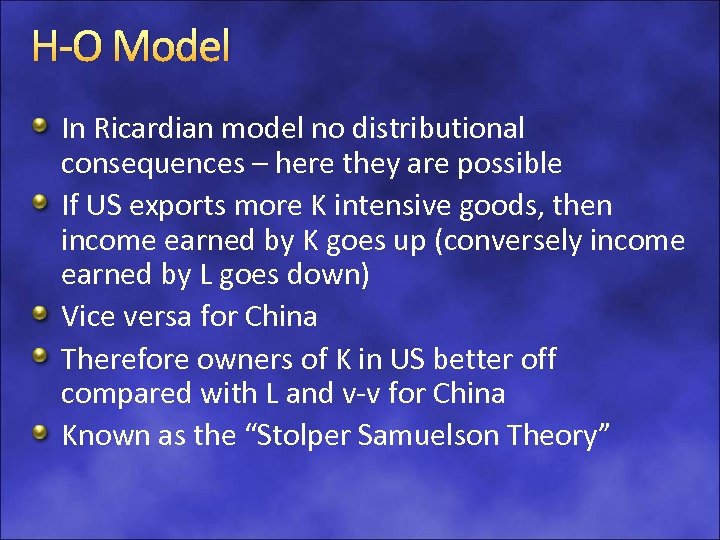 H-O Model

In Ricardian model no distributional consequences – here they are possible

If US exports more K intensive goods, then income earned by K goes up (conversely income earned by L goes down)

Vice versa for China

Therefore owners of K in US better off compared with L and v-v for China

Known as the “Stolper Samuelson Theory”